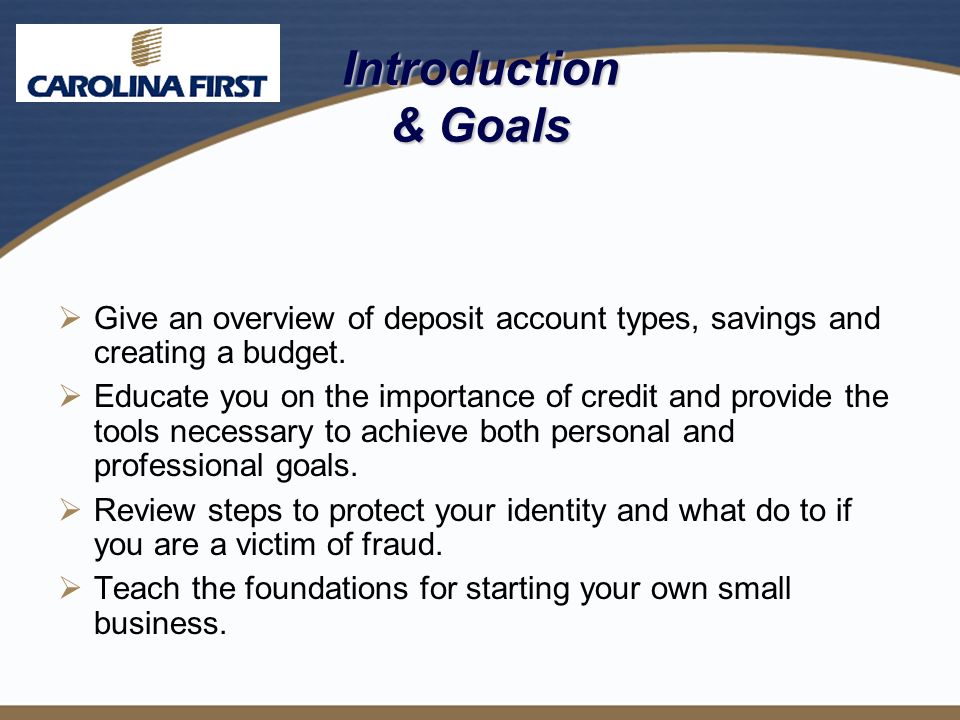 CAROLINA FIRST

Introduction
& Goals

➢ Give an overview of deposit account types, savings and creating a budget.
➢ Educate you on the importance of credit and provide the tools necessary to achieve both personal and professional goals.
➢ Review steps to protect your identity and what do to if you are a victim of fraud.
➢ Teach the foundations for starting your own small business.